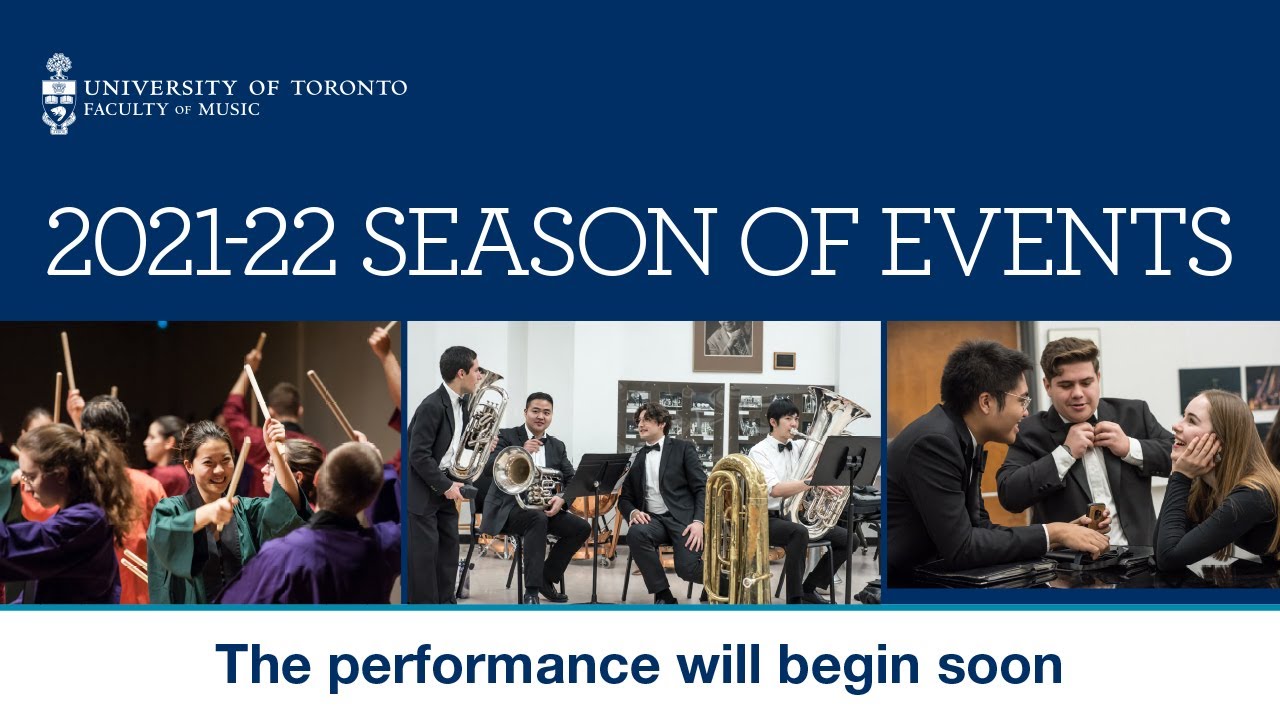 UNIVERSITY OF TORONTO
FACULTY OF MUSIC

2021-22 SEASON OF EVENTS

The performance will begin soon